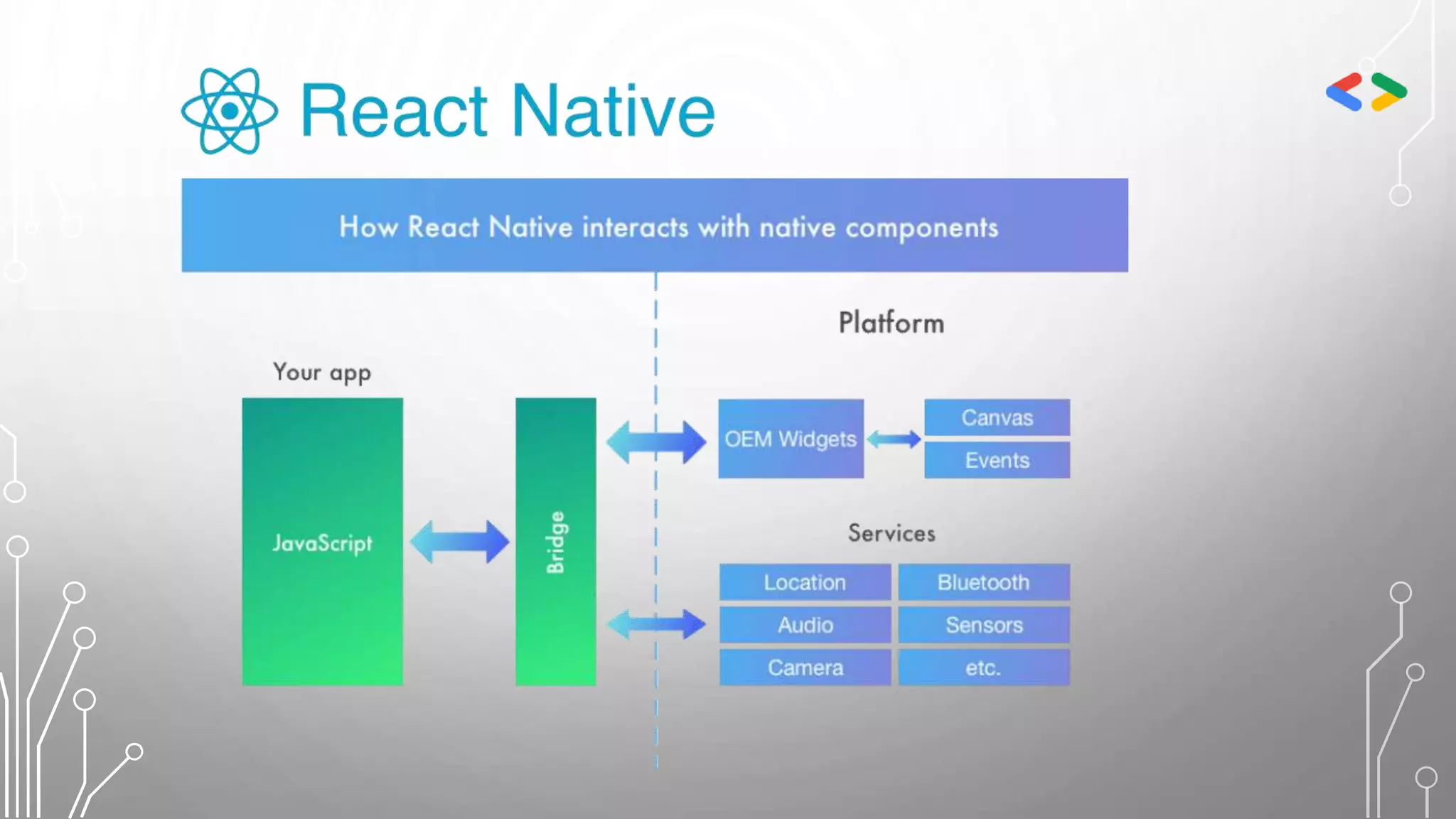 React Native

How React Native interacts with native components

Platform

Your app

JavaScript

Bridge

OEM Widgets

Canvas

Events

Services

Location

Bluetooth

Audio

Sensors

Camera

etc.